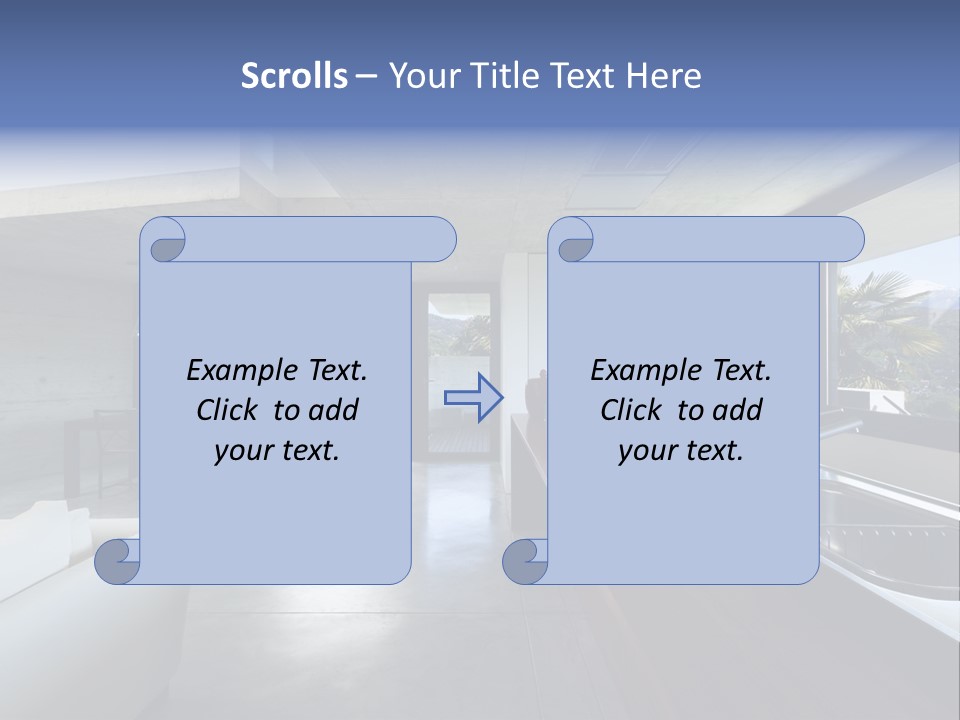 Scrolls – Your Title Text Here

Example Text. Click to add your text.

Example Text. Click to add your text.